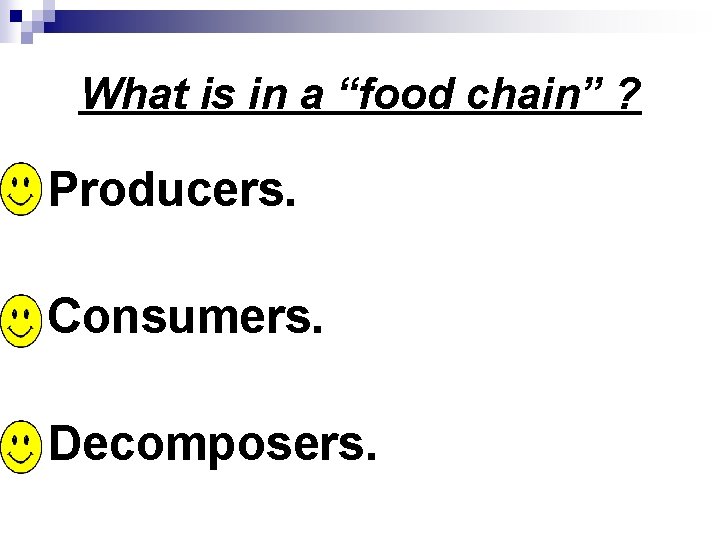 What is in a “food chain” ?

Producers.

Consumers.

Decomposers.